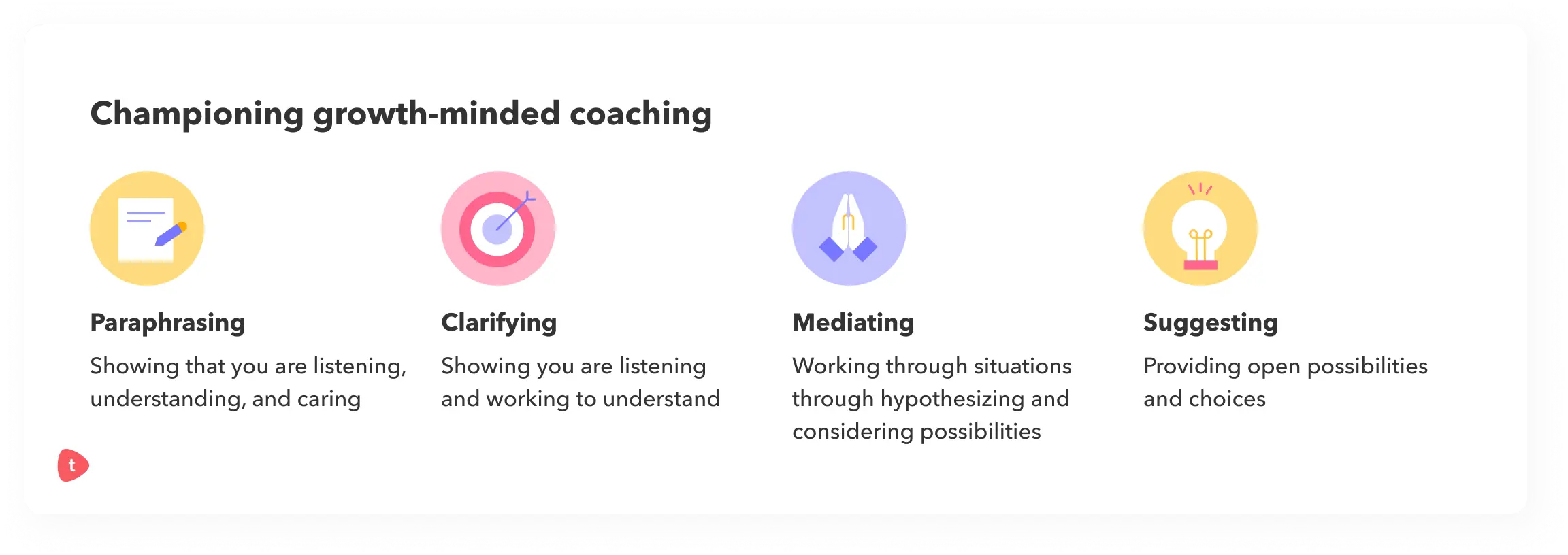 Championing growth-minded coaching

Paraphrasing
Showing that you are listening, understanding, and caring

Clarifying
Showing you are listening and working to understand

Mediating
Working through situations through hypothesizing and considering possibilities

Suggesting
Providing open possibilities and choices

t